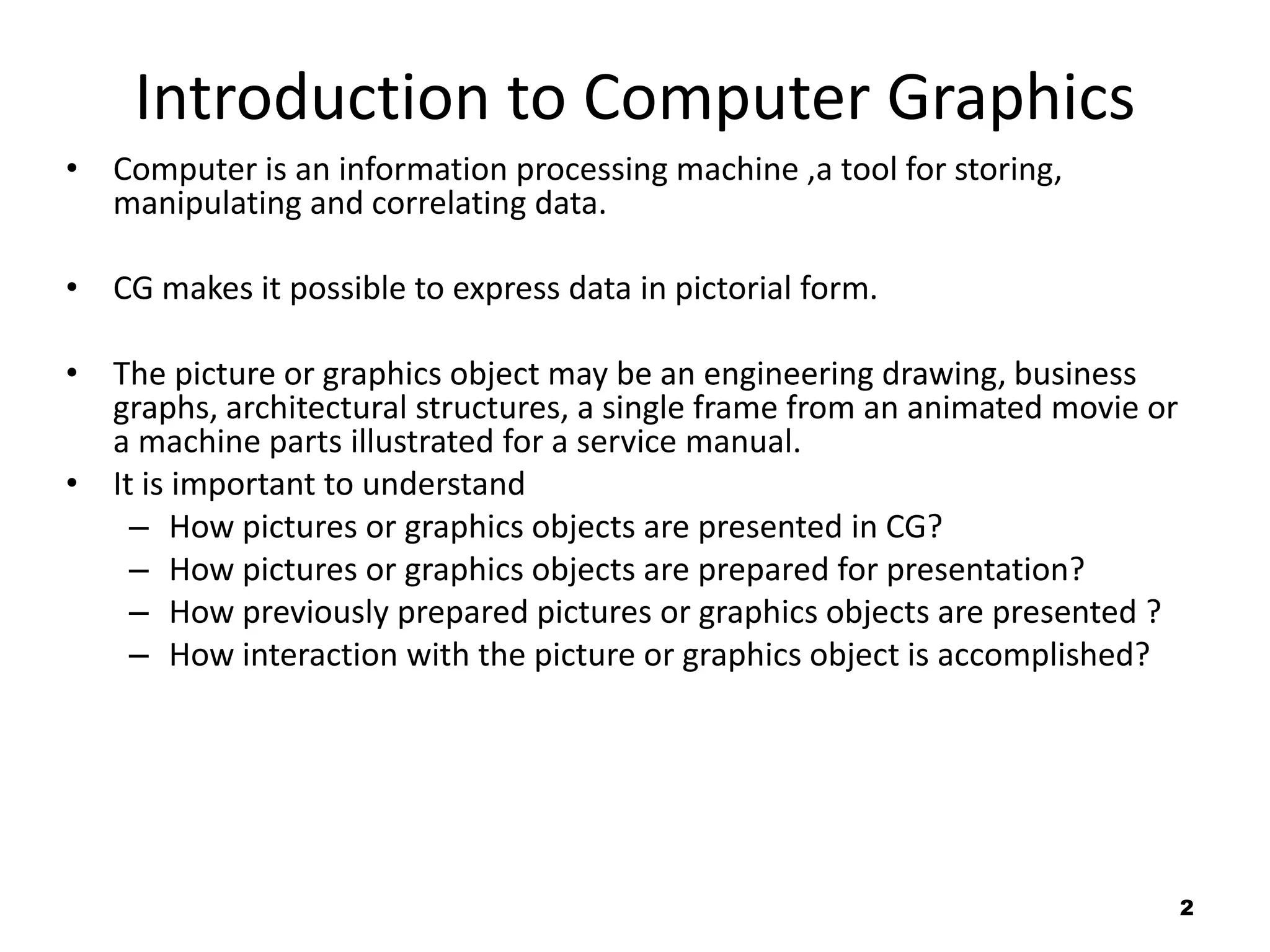 Introduction to Computer Graphics

• Computer is an information processing machine ,a tool for storing, manipulating and correlating data.

• CG makes it possible to express data in pictorial form.

• The picture or graphics object may be an engineering drawing, business graphs, architectural structures, a single frame from an animated movie or a machine parts illustrated for a service manual.

• It is important to understand
– How pictures or graphics objects are presented in CG?
– How pictures or graphics objects are prepared for presentation?
– How previously prepared pictures or graphics objects are presented ?
– How interaction with the picture or graphics object is accomplished?

2